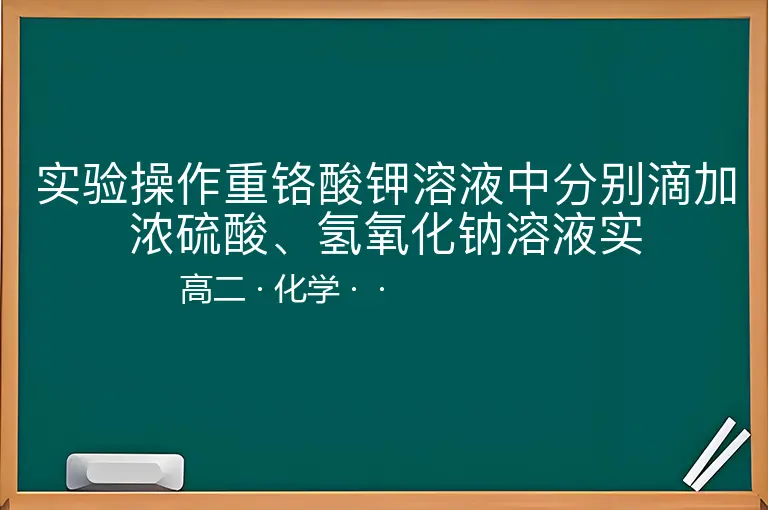 实验操作重铬酸钾溶液中分别滴加浓硫酸、氢氧化钠溶液实

高二 · 化学 · ·